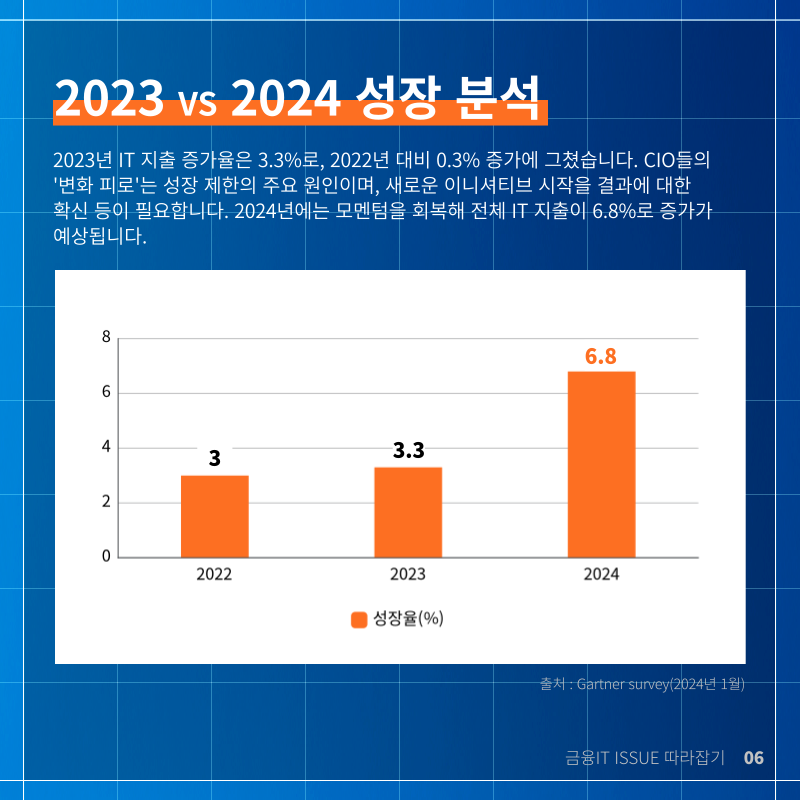 2023 vs 2024 성장 분석

2023년 IT 지출 증가율은 3.3%로, 2022년 대비 0.3% 증가에 그쳤습니다. CIO들의 '변화 피로'는 성장 제한의 주요 원인이며, 새로운 이니셔티브 시작을 결과에 대한 확신 등이 필요합니다. 2024년에는 모멘텀을 회복해 전체 IT 지출이 6.8%로 증가가 예상됩니다.

8
6
4
2
0
3
3.3
6.8
2022
2023
2024
성장율(%)

출처 : Gartner survey(2024년 1월)

금융IT ISSUE 따라잡기 06